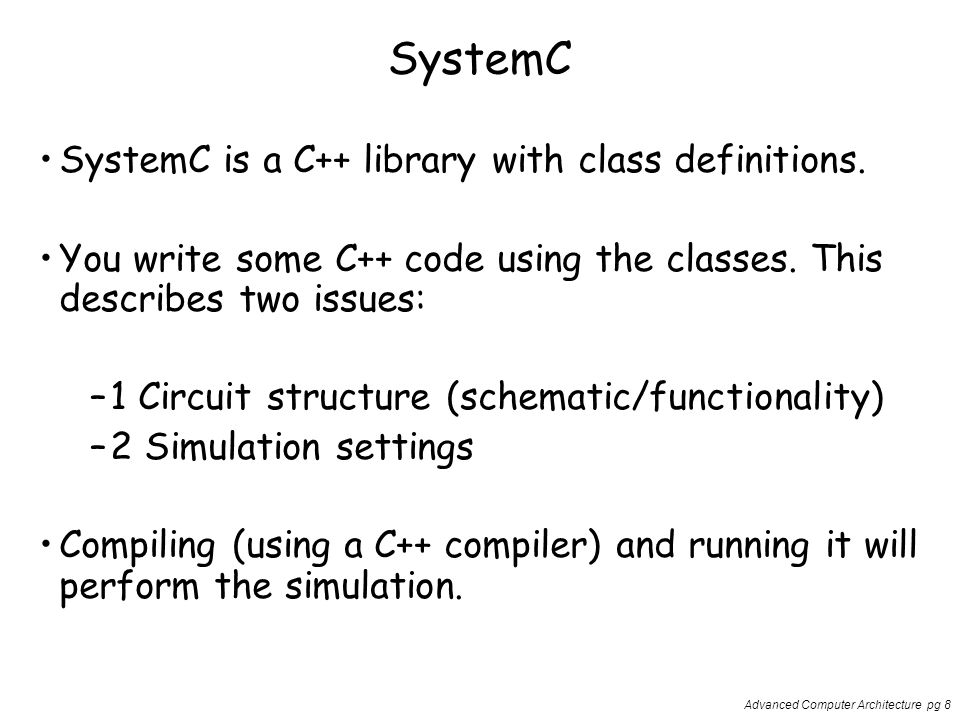 SystemC

• SystemC is a C++ library with class definitions.

• You write some C++ code using the classes. This describes two issues:

– 1 Circuit structure (schematic/functionality)

– 2 Simulation settings

• Compiling (using a C++ compiler) and running it will perform the simulation.

Advanced Computer Architecture pg 8